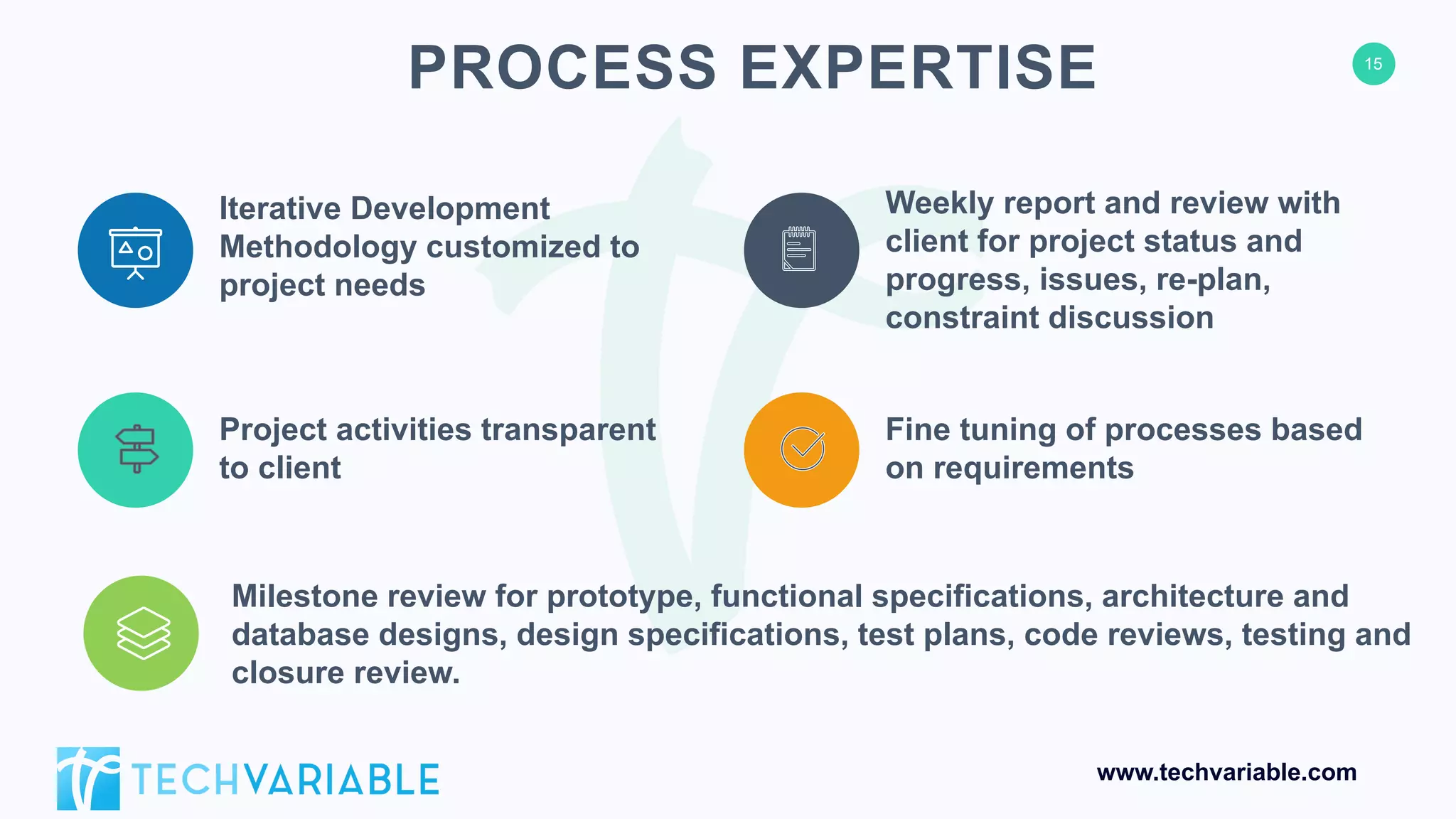 PROCESS EXPERTISE

15

Iterative Development Methodology customized to project needs

Weekly report and review with client for project status and progress, issues, re-plan, constraint discussion

Project activities transparent to client

Fine tuning of processes based on requirements

Milestone review for prototype, functional specifications, architecture and database designs, design specifications, test plans, code reviews, testing and closure review.

TECHVARIABLE

www.techvariable.com